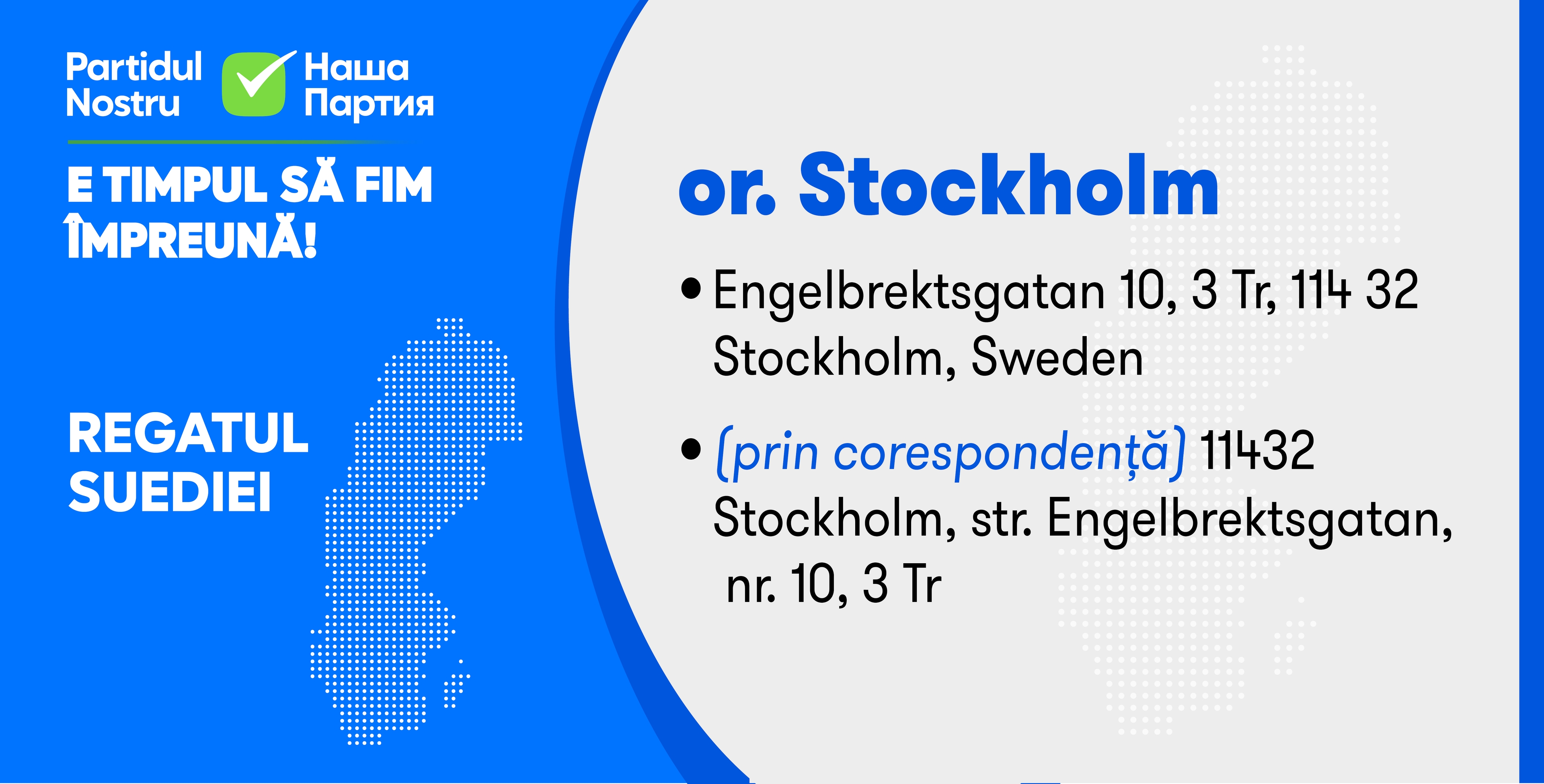 Partidul Nostru
Наша Партия

E TIMPUL SĂ FIM ÎMPREUNĂ!

REGATUL SUEDIEI

or. Stockholm

• Engelbrektsgatan 10, 3 Tr, 114 32 Stockholm, Sweden

• (prin corespondență) 11432 Stockholm, str. Engelbrektsgatan, nr. 10, 3 Tr